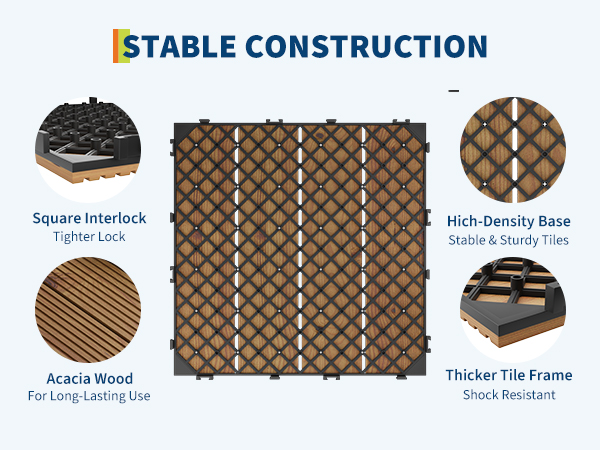 STABLE CONSTRUCTION

Square Interlock
Tighter Lock

Acacia Wood
For Long-Lasting Use

Hich-Density Base
Stable & Sturdy Tiles

Thicker Tile Frame
Shock Resistant